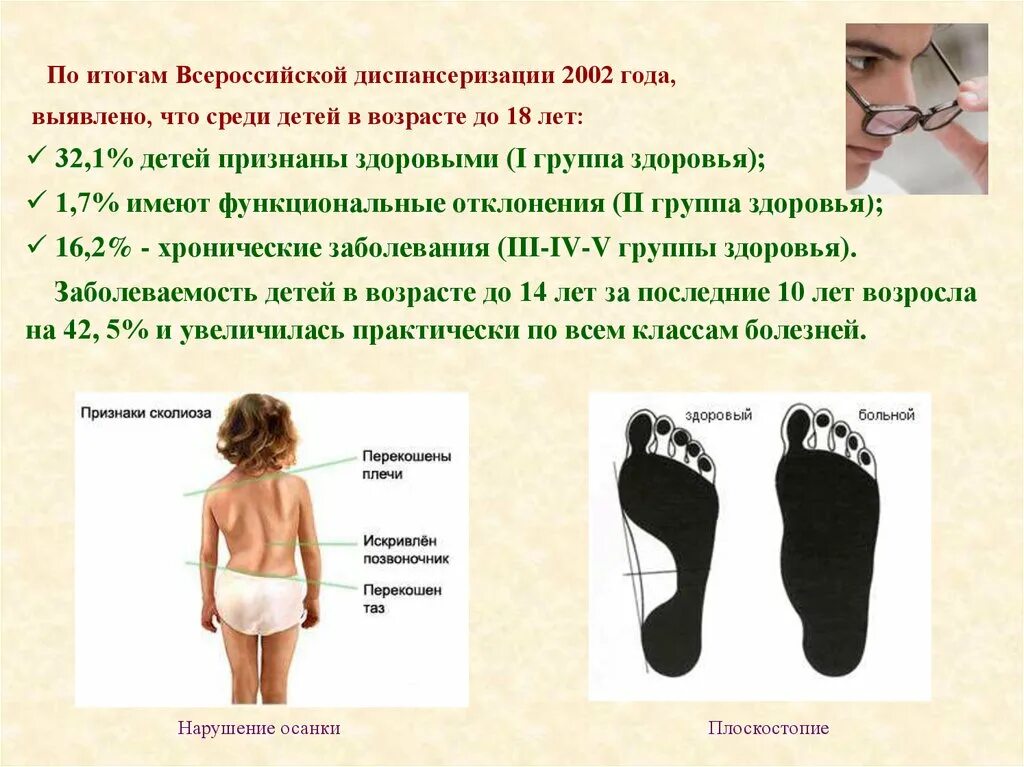 По итогам Всероссийской диспансеризации 2002 года, выявлено, что среди детей в возрасте до 18 лет:

✓ 32,1% детей признаны здоровыми (I группа здоровья);

✓ 1,7% имеют функциональные отклонения (II группа здоровья);

✓ 16,2% - хронические заболевания (III-IV-V группы здоровья).

Заболеваемость детей в возрасте до 14 лет за последние 10 лет возросла на 42, 5% и увеличилась практически по всем классам болезней.

Признаки сколиоза

Перекошены плечи

Искривлён позвоночник

Перекошен таз

здоровый

больной

Нарушение осанки

Плоскостопие